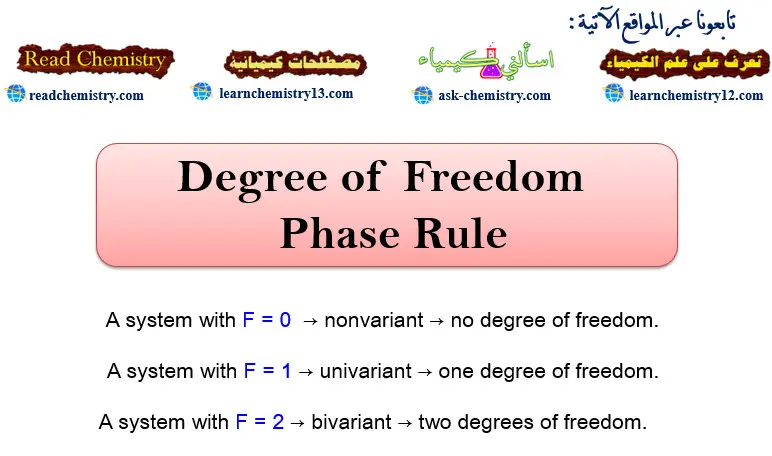 تابعونا عبر المواقع الآتية :

Read Chemistry
readchemistry.com

مصطلحات كيميائية
learnchemistry13.com

اسألني كيمياء
ask-chemistry.com

تعرف على علم الكيمياء
learnchemistry12.com

Degree of Freedom
Phase Rule

A system with F = 0 → nonvariant → no degree of freedom.

A system with F = 1 → univariant → one degree of freedom.

A system with F = 2 → bivariant → two degrees of freedom.